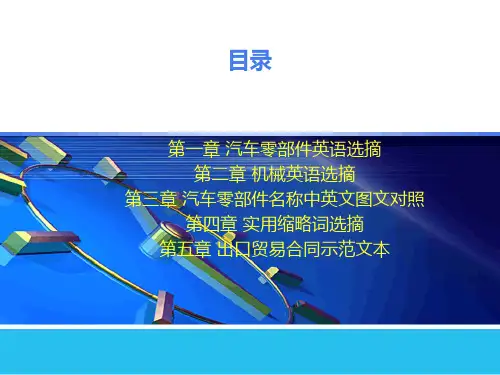 目录

第一章 汽车零部件英语选摘
第二章 机械英语选摘
第三章 汽车零部件名称中英文图文对照
第四章 实用缩略词选摘
第五章 出口贸易合同示范文本